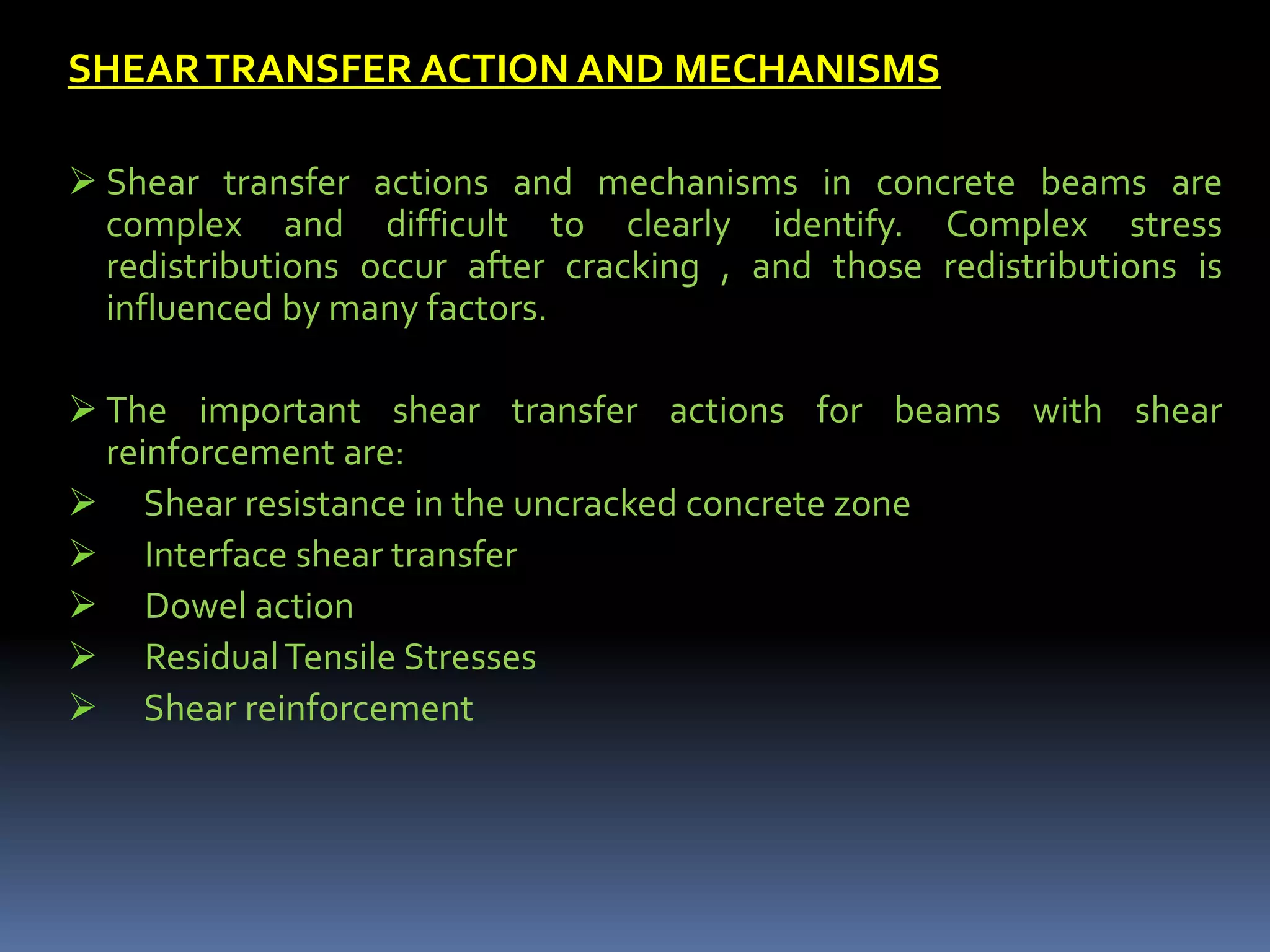 SHEAR TRANSFER ACTION AND MECHANISMS

➢ Shear transfer actions and mechanisms in concrete beams are complex and difficult to clearly identify. Complex stress redistributions occur after cracking , and those redistributions is influenced by many factors.

➢ The important shear transfer actions for beams with shear reinforcement are:
➢ Shear resistance in the uncracked concrete zone
➢ Interface shear transfer
➢ Dowel action
➢ Residual Tensile Stresses
➢ Shear reinforcement